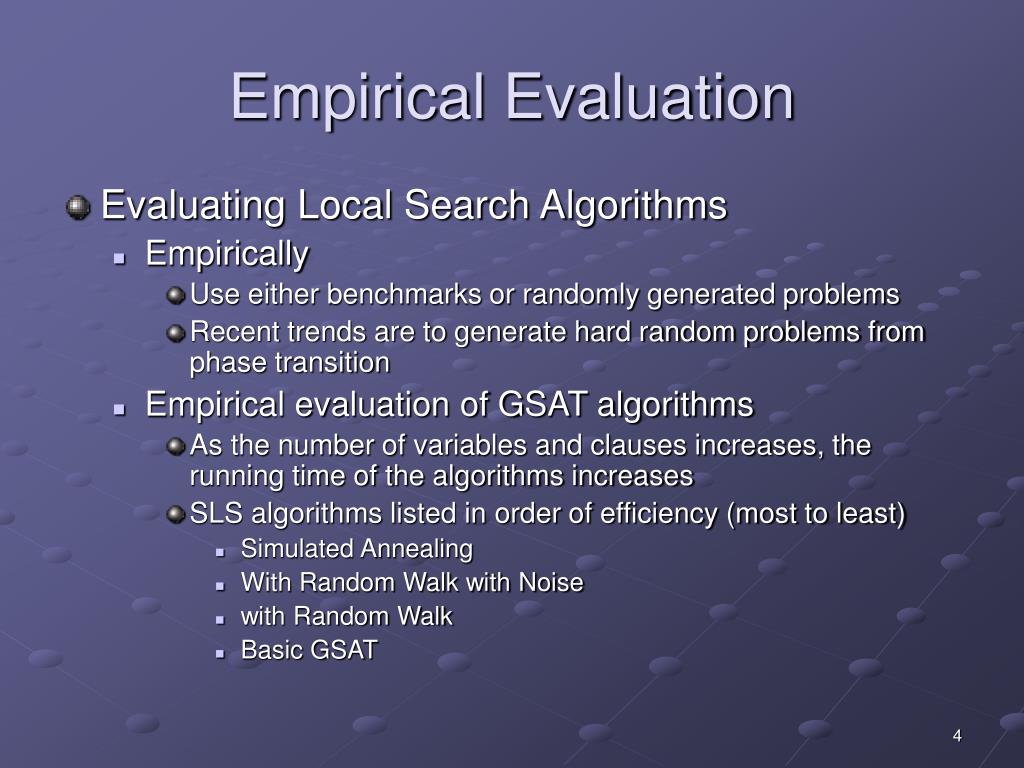 Empirical Evaluation

Evaluating Local Search Algorithms

Empirically

Use either benchmarks or randomly generated problems

Recent trends are to generate hard random problems from phase transition

Empirical evaluation of GSAT algorithms

As the number of variables and clauses increases, the running time of the algorithms increases

SLS algorithms listed in order of efficiency (most to least)

Simulated Annealing

With Random Walk with Noise

with Random Walk

Basic GSAT

4